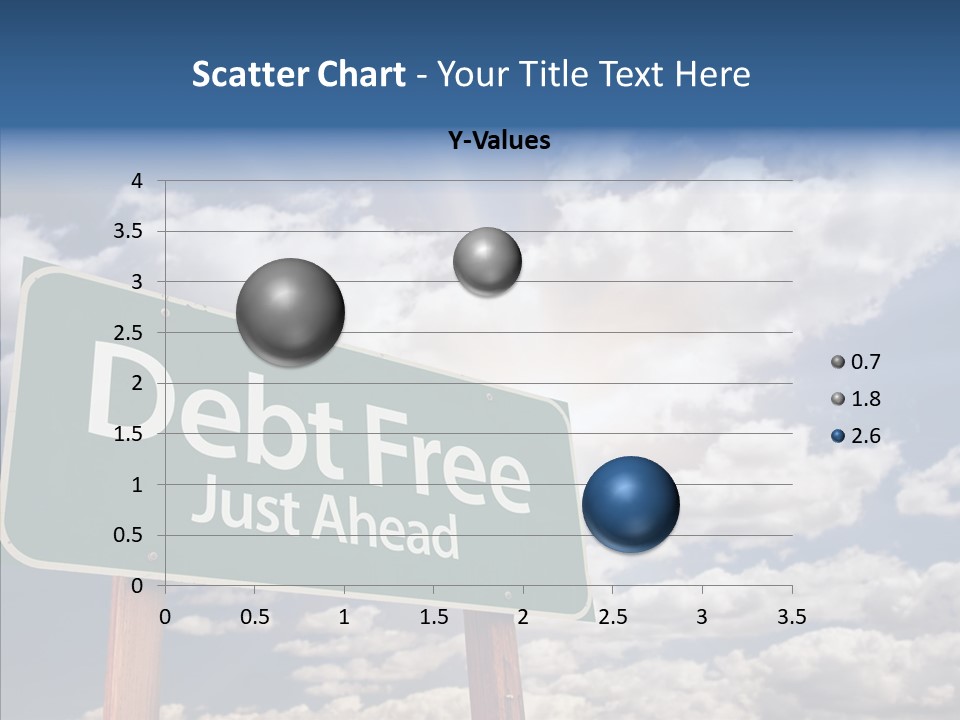 Scatter Chart - Your Title Text Here

Y-Values

4
3.5
3
2.5
2
1.5
1
0.5
0

0 0.5 1 1.5 2 2.5 3 3.5

0.7
1.8
2.6

Debt Free
Just Ahead